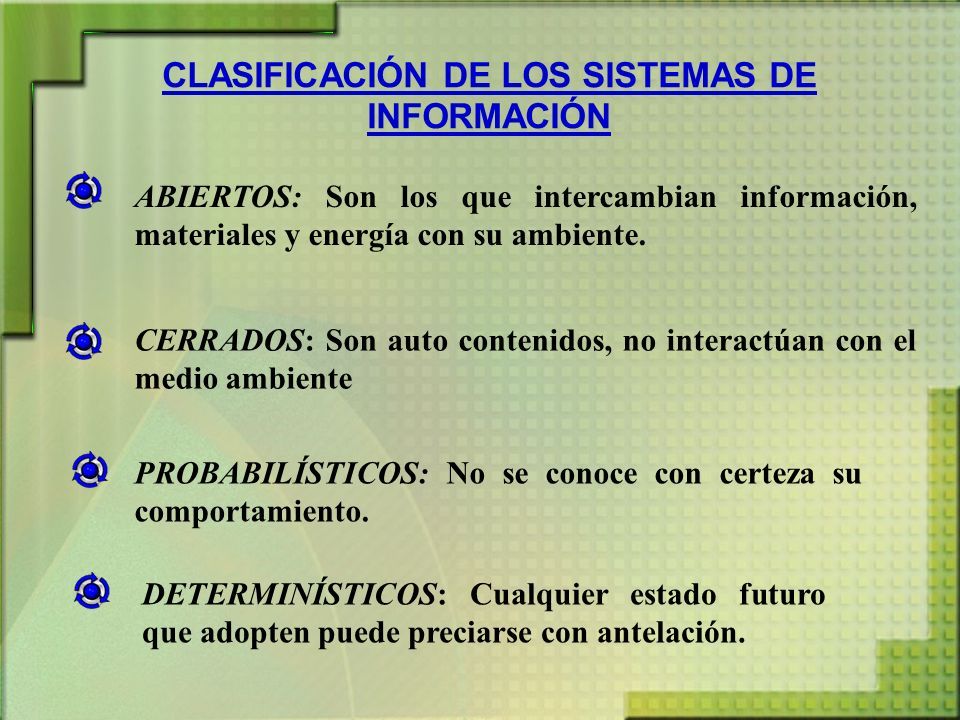 CLASIFICACIÓN DE LOS SISTEMAS DE INFORMACIÓN

ABIERTOS: Son los que intercambian información, materiales y energía con su ambiente.

CERRADOS: Son auto contenidos, no interactúan con el medio ambiente

PROBABILÍSTICOS: No se conoce con certeza su comportamiento.

DETERMINÍSTICOS: Cualquier estado futuro que adopten puede preciarse con antelación.